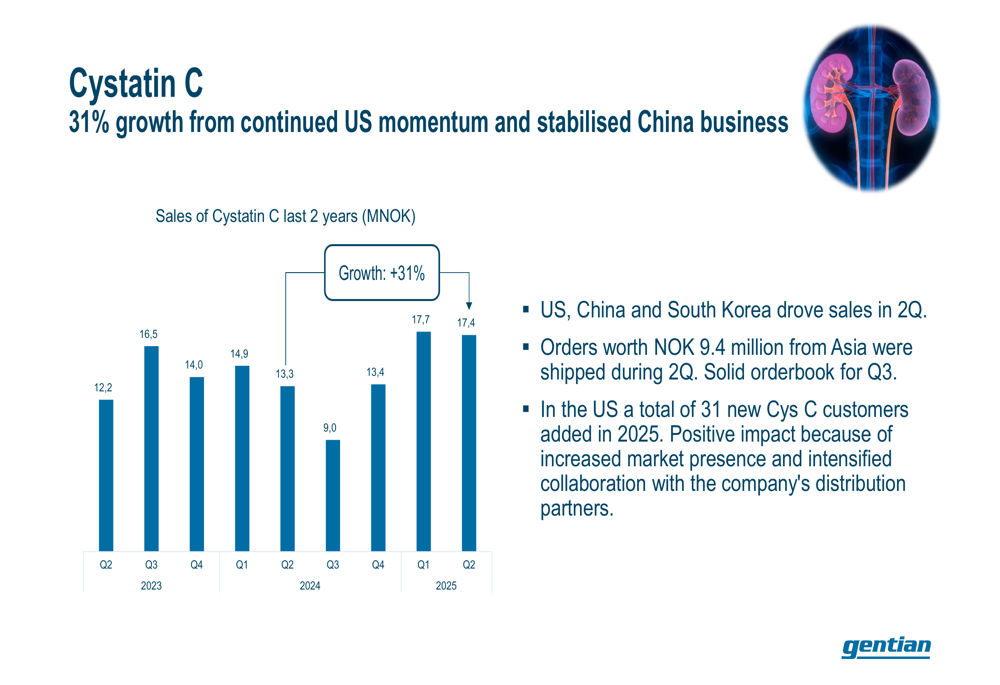 Cystatin C
31% growth from continued US momentum and stabilised China business

Sales of Cystatin C last 2 years (MNOK)

Growth: +31%

12,2
16,5
14,0
14,9
13,3
9,0
13,4
17,7
17,4

Q2
Q3
Q4
Q1
Q2
Q3
Q4
Q1
Q2
2023
2024
2025

▪ US, China and South Korea drove sales in 2Q.
▪ Orders worth NOK 9.4 million from Asia were shipped during 2Q. Solid orderbook for Q3.
▪ In the US a total of 31 new Cys C customers added in 2025. Positive impact because of increased market presence and intensified collaboration with the company's distribution partners.

gentian